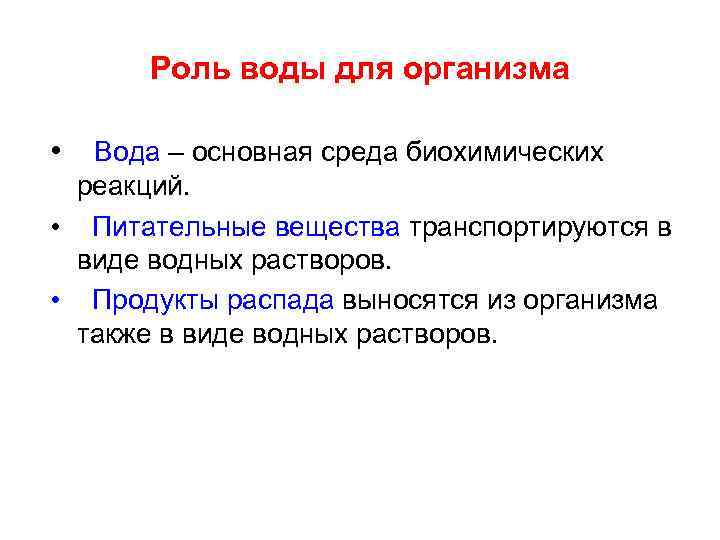 Роль воды для организма

• Вода – основная среда биохимических реакций.

• Питательные вещества транспортируются в виде водных растворов.

• Продукты распада выносятся из организма также в виде водных растворов.